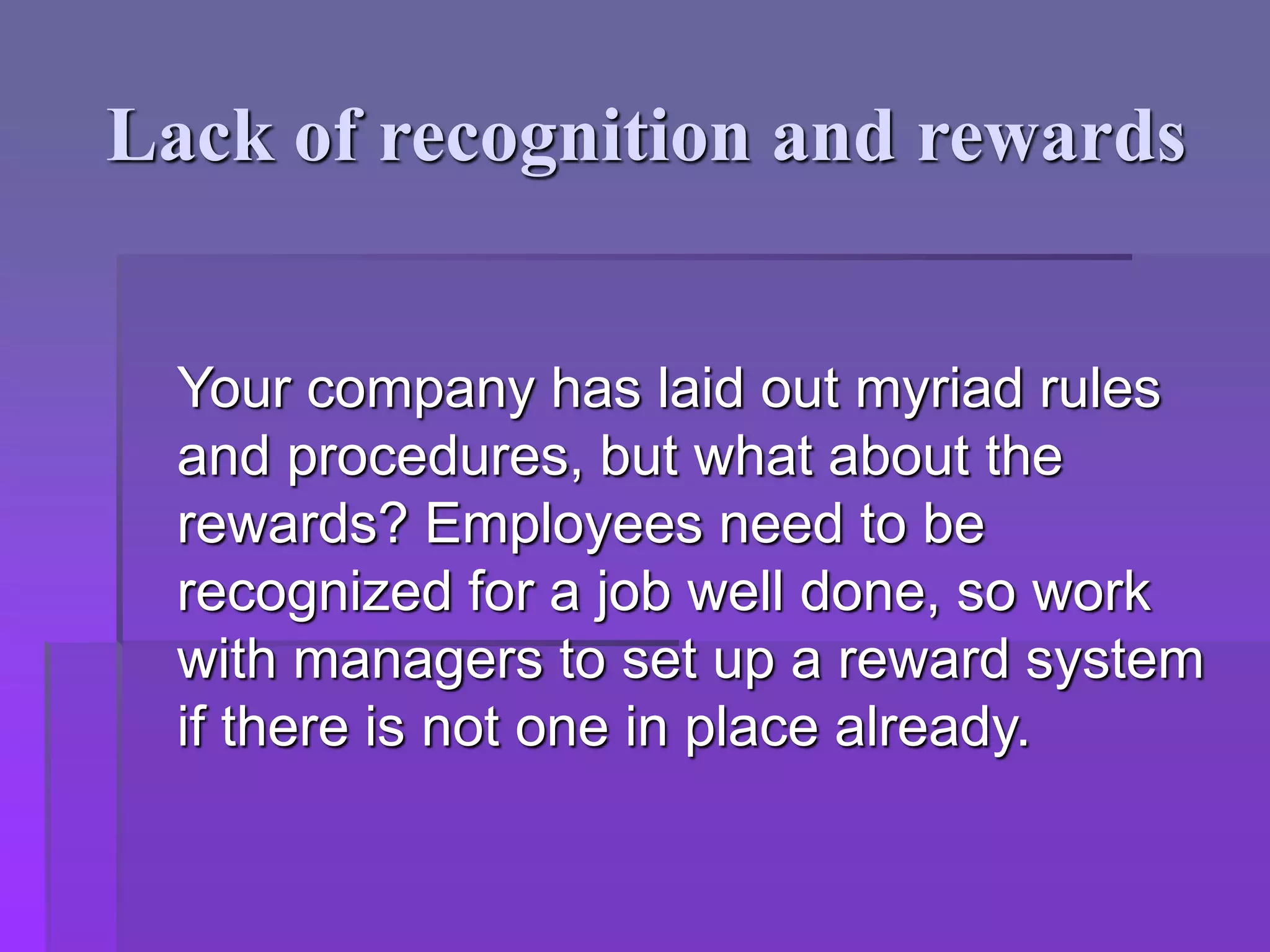 Lack of recognition and rewards

Your company has laid out myriad rules and procedures, but what about the rewards? Employees need to be recognized for a job well done, so work with managers to set up a reward system if there is not one in place already.